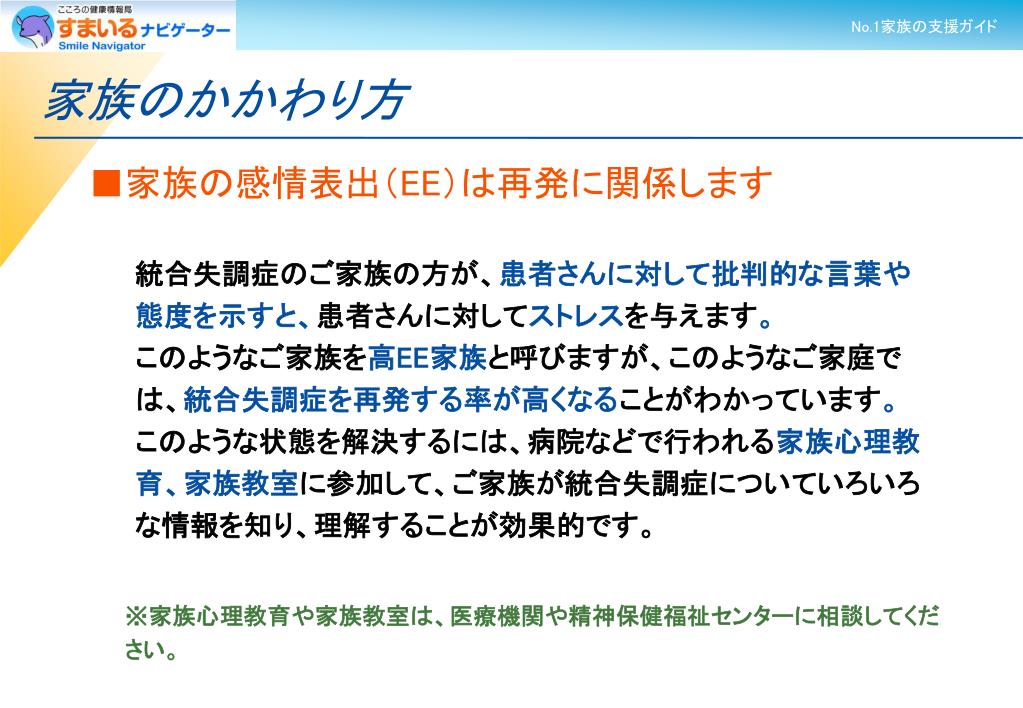 こころの健康情報局
すまいるナビゲーター
Smile Navigator

No.1家族の支援ガイド

家族のかかわり方

■家族の感情表出（EE）は再発に関係します

統合失調症のご家族の方が、患者さんに対して批判的な言葉や態度を示すと、患者さんに対してストレスを与えます。
このようなご家族を高EE家族と呼びますが、このようなご家庭では、統合失調症を再発する率が高くなることがわかっています。
このような状態を解決するには、病院などで行われる家族心理教育、家族教室に参加して、ご家族が統合失調症についていろいろな情報を知り、理解することが効果的です。

※家族心理教育や家族教室は、医療機関や精神保健福祉センターに相談してください。